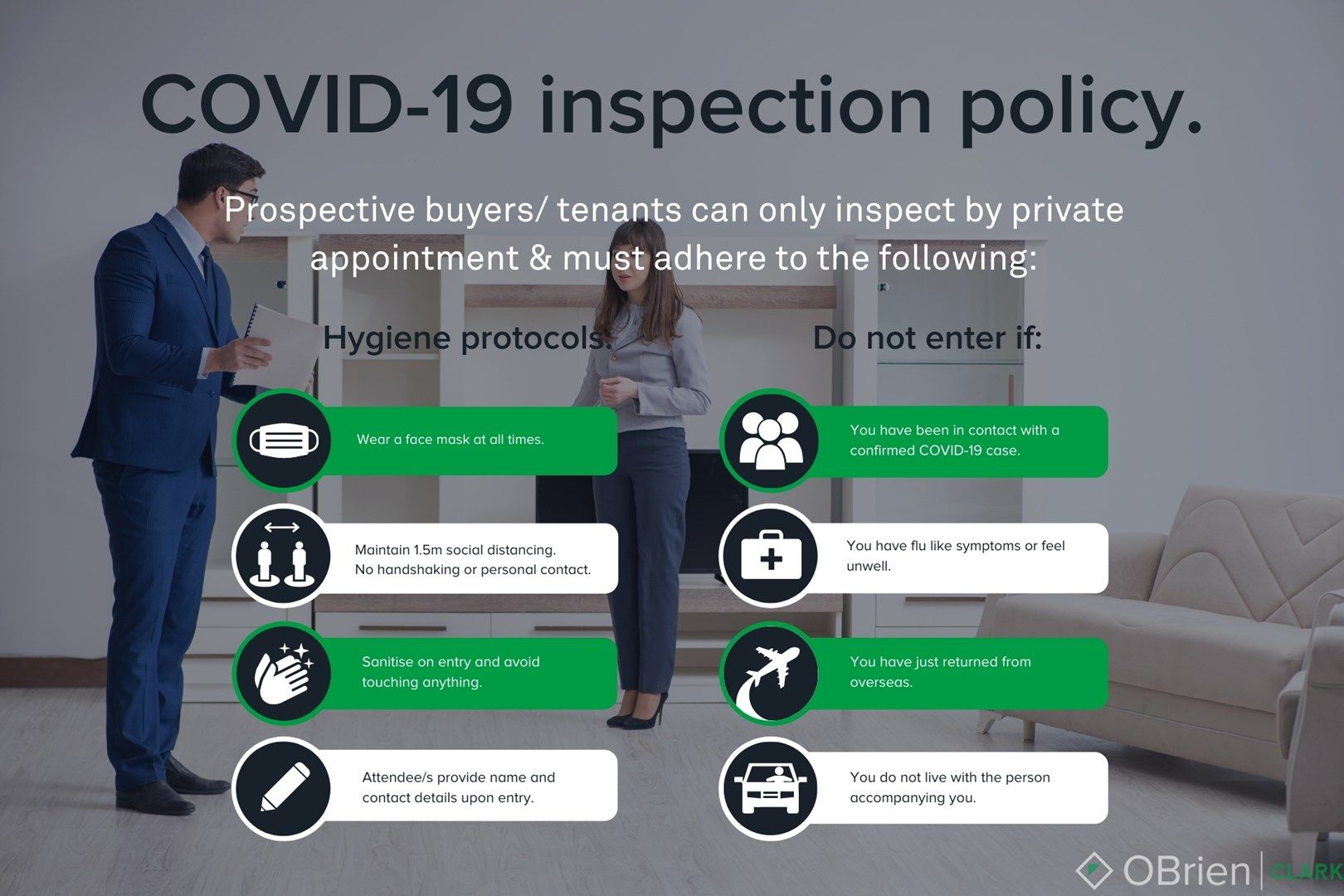 COVID-19 inspection policy.

Prospective buyers/ tenants can only inspect by private appointment & must adhere to the following:

Hygiene protocols:

Wear a face mask at all times.

Maintain 1.5m social distancing. No handshaking or personal contact.

Sanitise on entry and avoid touching anything.

Attendee/s provide name and contact details upon entry.

Do not enter if:

You have been in contact with a confirmed COVID-19 case.

You have flu like symptoms or feel unwell.

You have just returned from overseas.

You do not live with the person accompanying you.

OBrien | CLARK